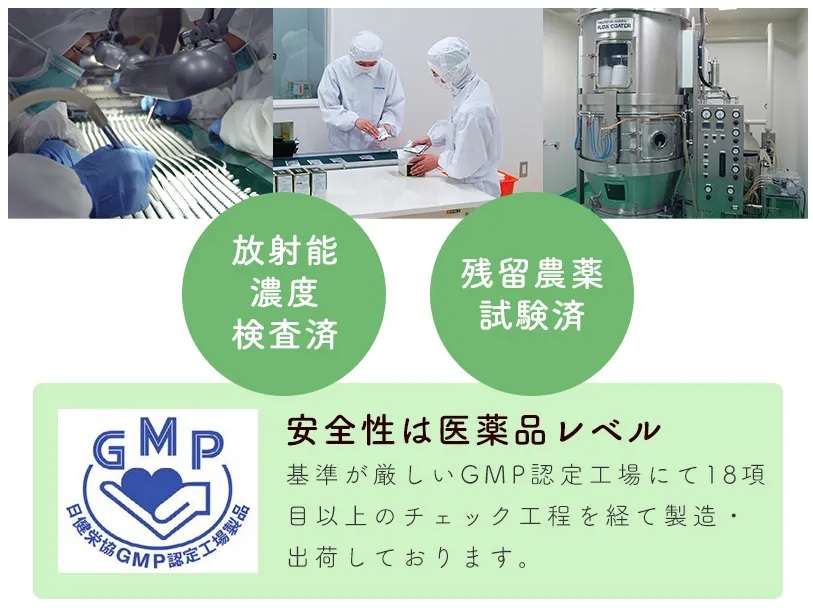 FLOW COATER

放射能
濃度
検査済

残留農薬
試験済

GMP
日健栄協GMP認定工場製品

安全性は医薬品レベル

基準が厳しいGMP認定工場にて18項目以上のチェック工程を経て製造・出荷しております。